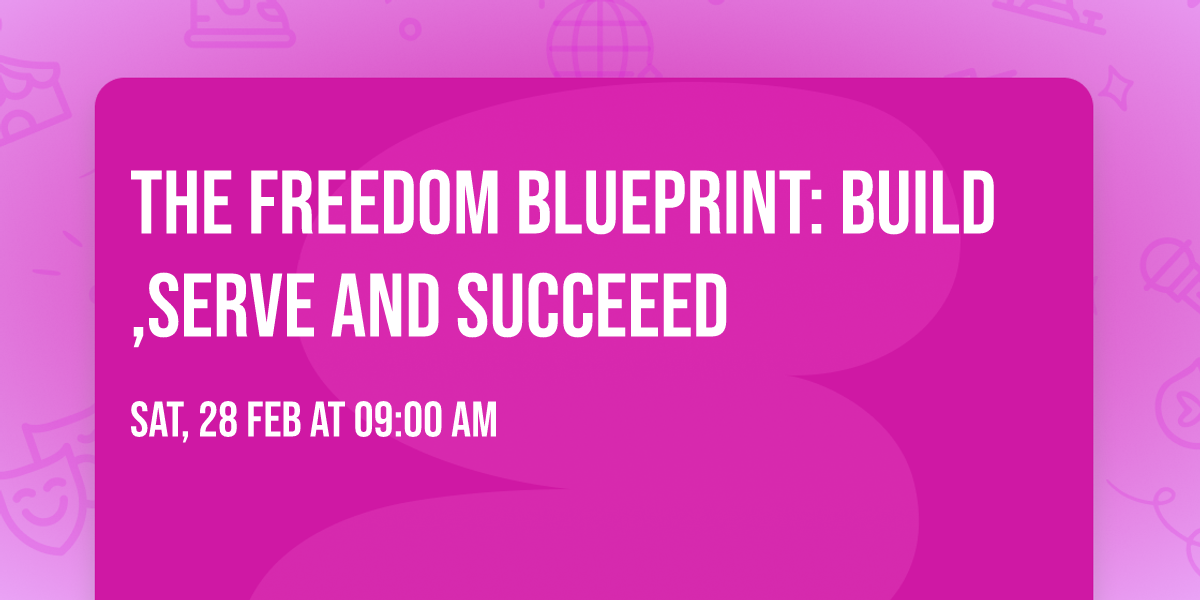 THE FREEDOM BLUEPRINT: BUILD ,SERVE AND SUCCEEED

SAT, 28 FEB AT 09:00 AM